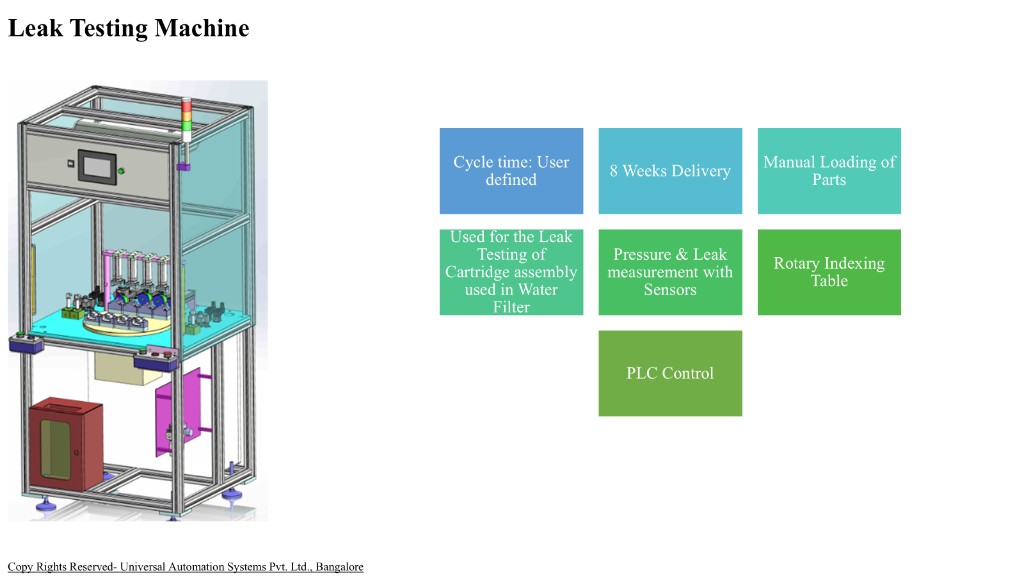 Leak Testing Machine

Cycle time: User defined

8 Weeks Delivery

Manual Loading of Parts

Used for the Leak Testing of Cartridge assembly used in Water Filter

Pressure & Leak measurement with Sensors

Rotary Indexing Table

PLC Control

Copy Rights Reserved- Universal Automation Systems Pvt. Ltd., Bangalore